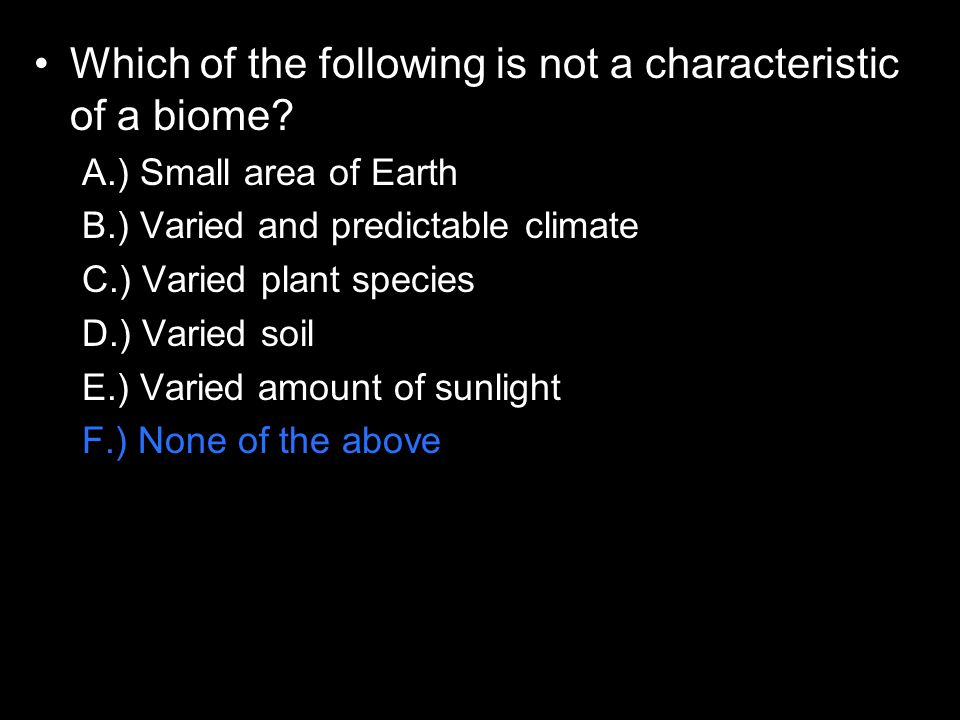 • Which of the following is not a characteristic of a biome?

A.) Small area of Earth
B.) Varied and predictable climate
C.) Varied plant species
D.) Varied soil
E.) Varied amount of sunlight
F.) None of the above